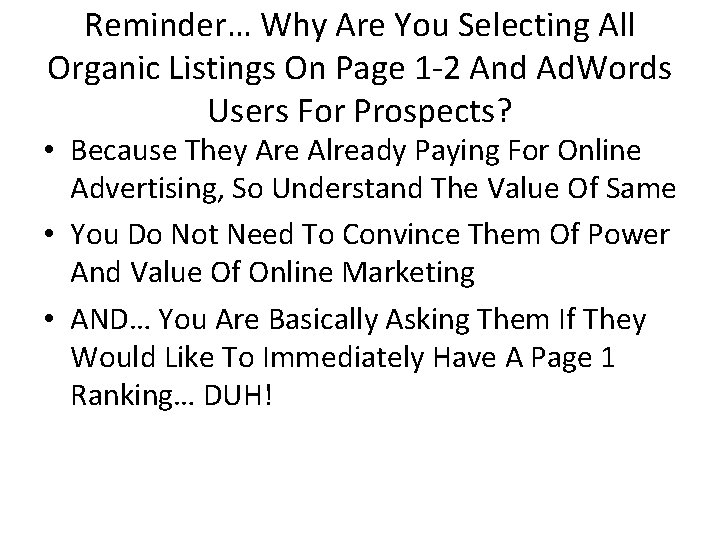 Reminder… Why Are You Selecting All Organic Listings On Page 1-2 And AdWords Users For Prospects?

• Because They Are Already Paying For Online Advertising, So Understand The Value Of Same

• You Do Not Need To Convince Them Of Power And Value Of Online Marketing

• AND… You Are Basically Asking Them If They Would Like To Immediately Have A Page 1 Ranking… DUH!